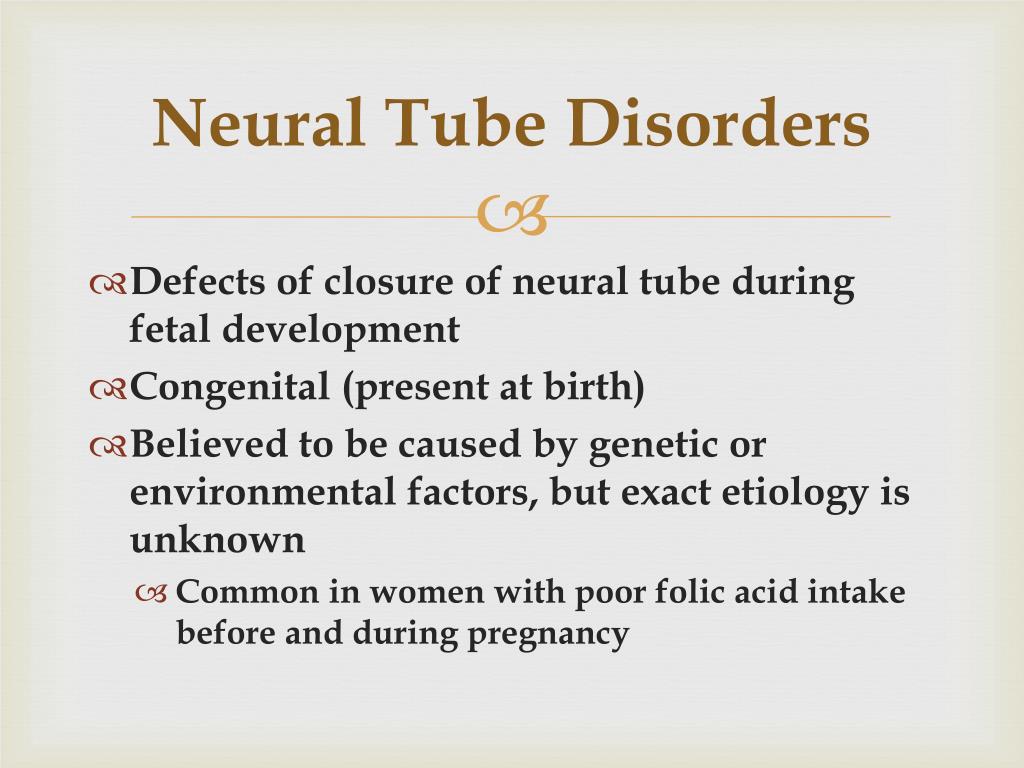 Neural Tube Disorders

Defects of closure of neural tube during fetal development

Congenital (present at birth)

Believed to be caused by genetic or environmental factors, but exact etiology is unknown

Common in women with poor folic acid intake before and during pregnancy